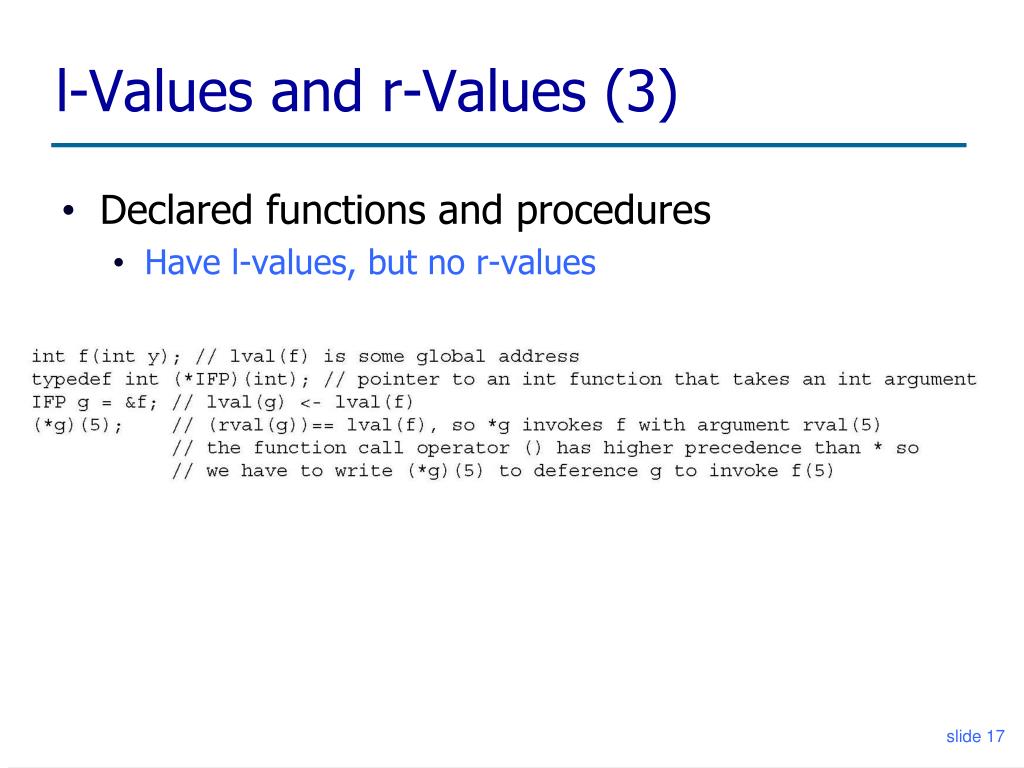 l-Values and r-Values (3)

• Declared functions and procedures
  • Have l-values, but no r-values

int f(int y); // lval(f) is some global address
typedef int (*IFP)(int); // pointer to an int function that takes an int argument
IFP g = &f; // lval(g) <- lval(f)
(*g)(5);    // (rval(g))== lval(f), so *g invokes f with argument rval(5)
            // the function call operator () has higher precedence than * so
            // we have to write (*g)(5) to deference g to invoke f(5)

slide 17